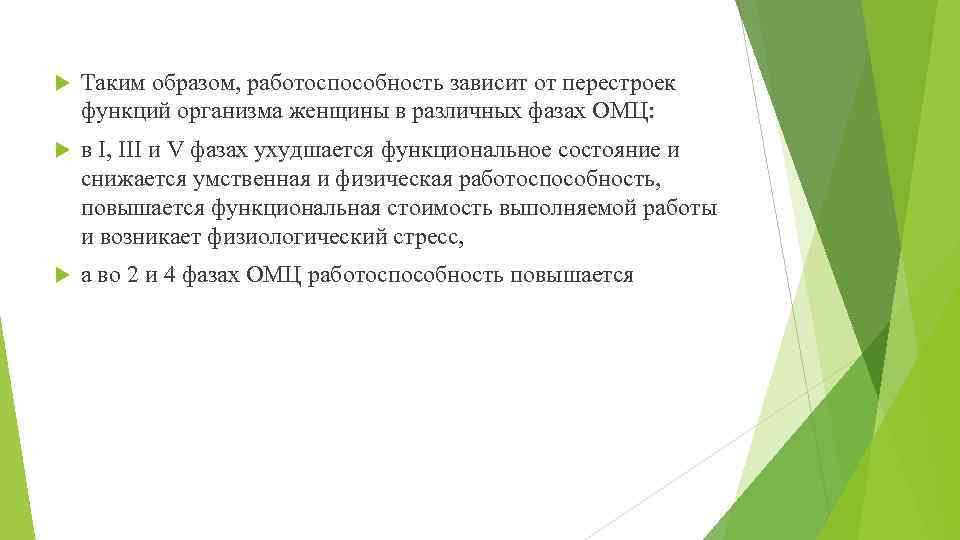 Таким образом, работоспособность зависит от перестроек функций организма женщины в различных фазах ОМЦ:

в I, III и V фазах ухудшается функциональное состояние и снижается умственная и физическая работоспособность, повышается функциональная стоимость выполняемой работы и возникает физиологический стресс,

а во 2 и 4 фазах ОМЦ работоспособность повышается